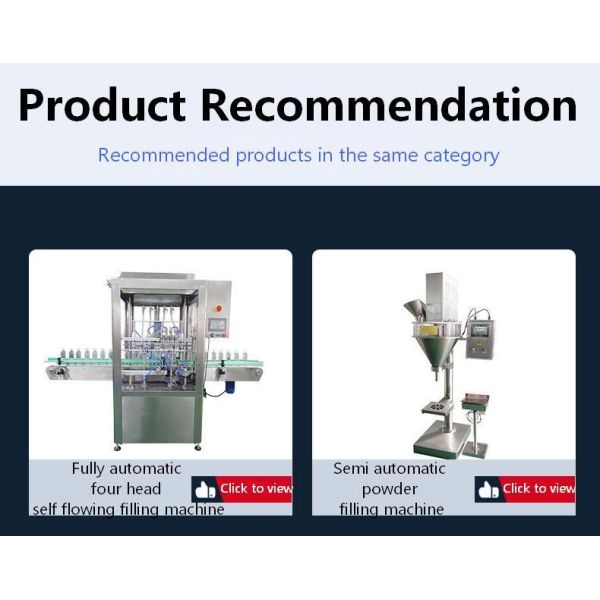 Product Recommendation

Recommended products in the same category

Fully automatic four head self flowing filling machine

Click to view

Semi automatic powder filling machine

Click to view